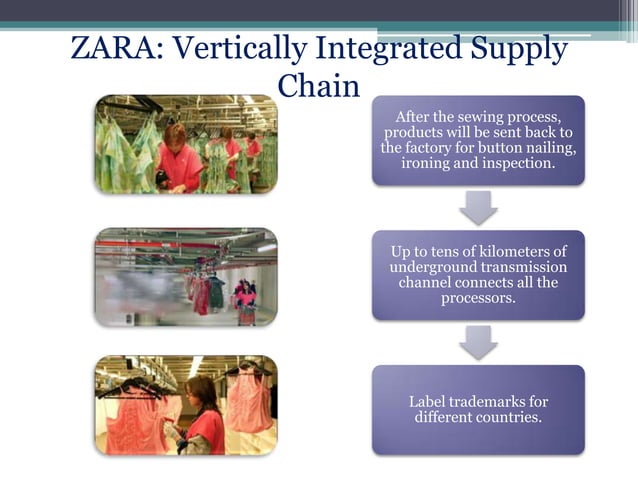 ZARA: Vertically Integrated Supply Chain

After the sewing process, products will be sent back to the factory for button nailing, ironing and inspection.

Up to tens of kilometers of underground transmission channel connects all the processors.

Label trademarks for different countries.